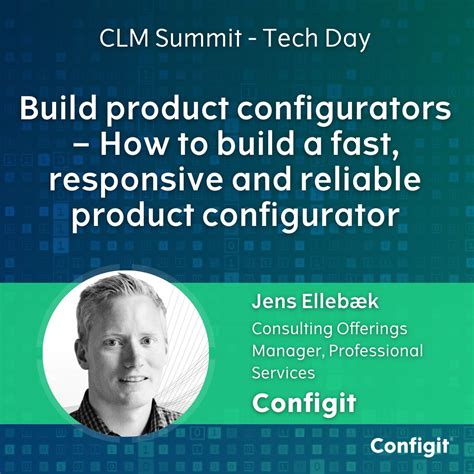 CLM Summit - Tech Day

Build product configurators – How to build a fast, responsive and reliable product configurator

Jens Ellebæk

Consulting Offerings Manager, Professional Services

Configit

Configit